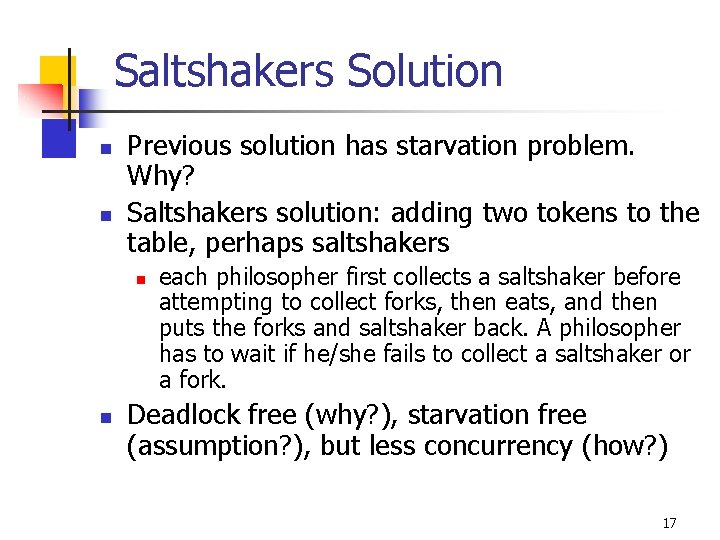 Saltshakers Solution

Previous solution has starvation problem. Why?

Saltshakers solution: adding two tokens to the table, perhaps saltshakers

each philosopher first collects a saltshaker before attempting to collect forks, then eats, and then puts the forks and saltshaker back. A philosopher has to wait if he/she fails to collect a saltshaker or a fork.

Deadlock free (why?), starvation free (assumption?), but less concurrency (how?)

17